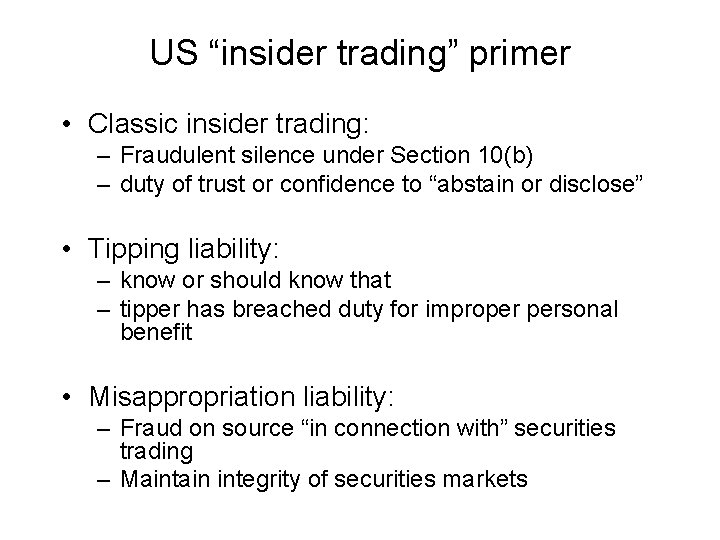 US “insider trading” primer

• Classic insider trading:
– Fraudulent silence under Section 10(b)
– duty of trust or confidence to “abstain or disclose”

• Tipping liability:
– know or should know that
– tipper has breached duty for improper personal benefit

• Misappropriation liability:
– Fraud on source “in connection with” securities trading
– Maintain integrity of securities markets